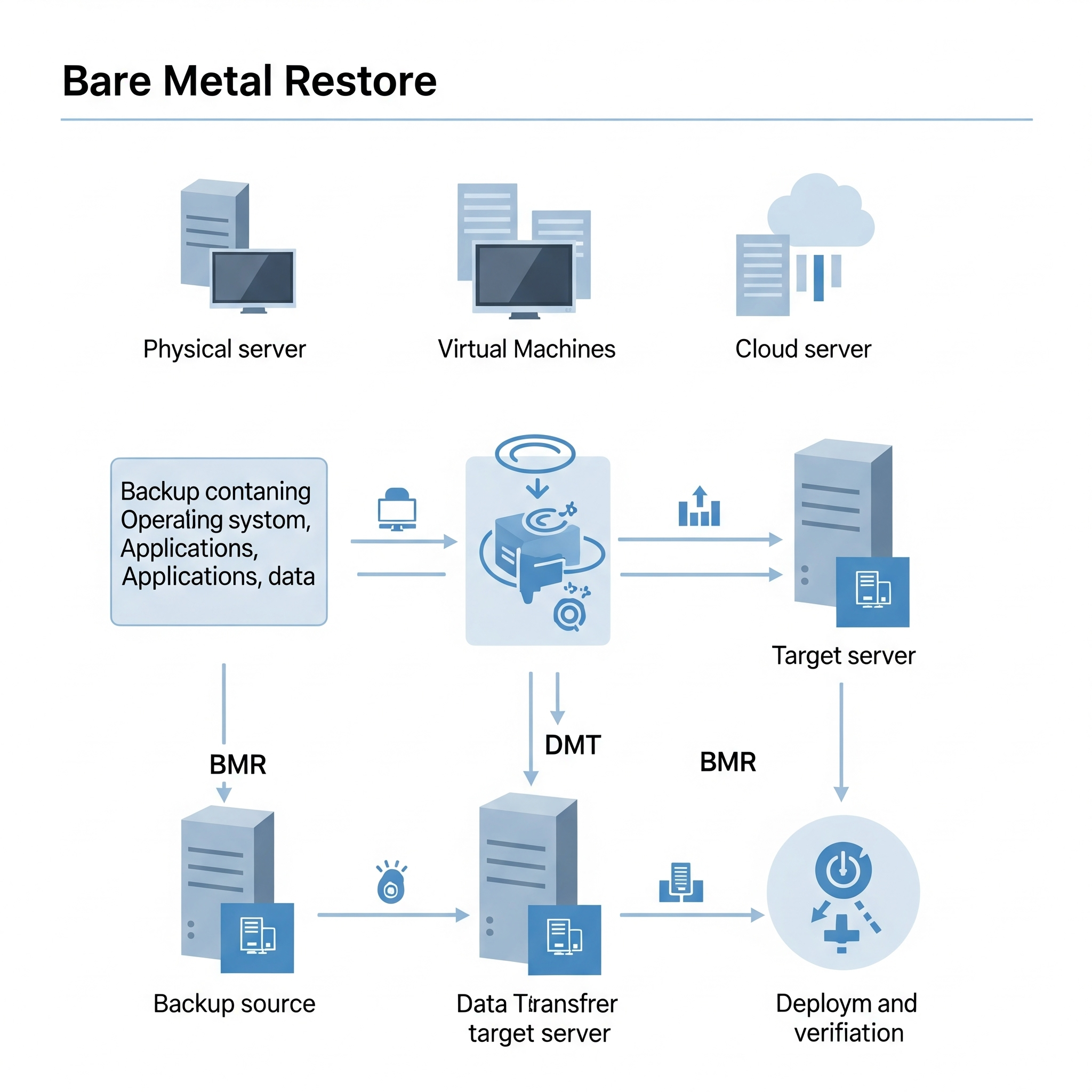 Bare Metal Restore

Physical server

Virtual Machines

Cloud server

Backup contaning Operating system, Applications, Applications, data

Target server

BMR

DMT

BMR

Backup source

Data Transfrer target server

Deploym and verifiation